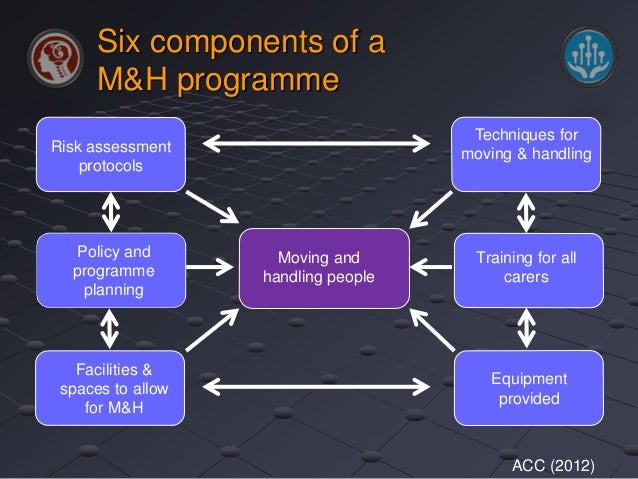 Six components of a M&H programme

Risk assessment protocols

Techniques for moving & handling

Policy and programme planning

Moving and handling people

Training for all carers

Facilities & spaces to allow for M&H

Equipment provided

ACC (2012)